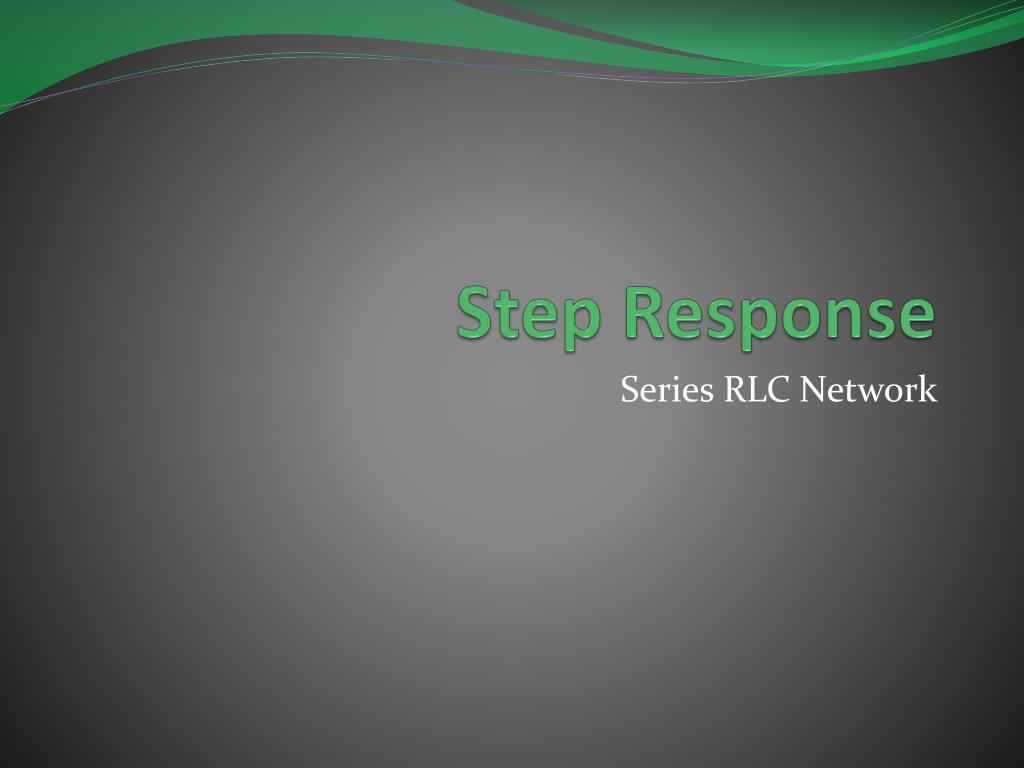 Step Response

Series RLC Network